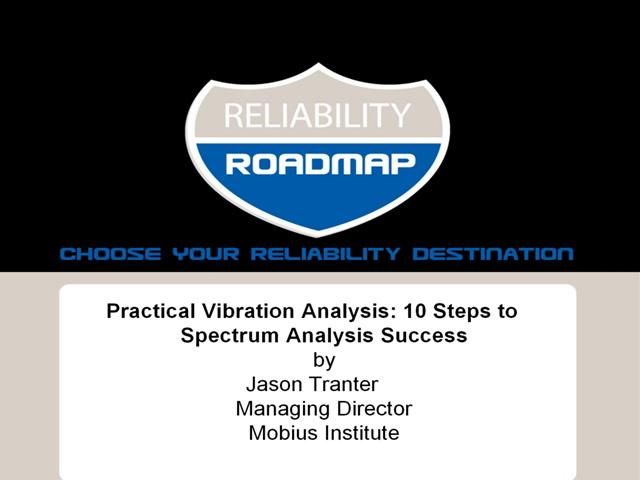 RELIABILITY
ROADMAP

CHOOSE YOUR RELIABILITY DESTINATION

Practical Vibration Analysis: 10 Steps to Spectrum Analysis Success
by
Jason Tranter
Managing Director
Mobius Institute